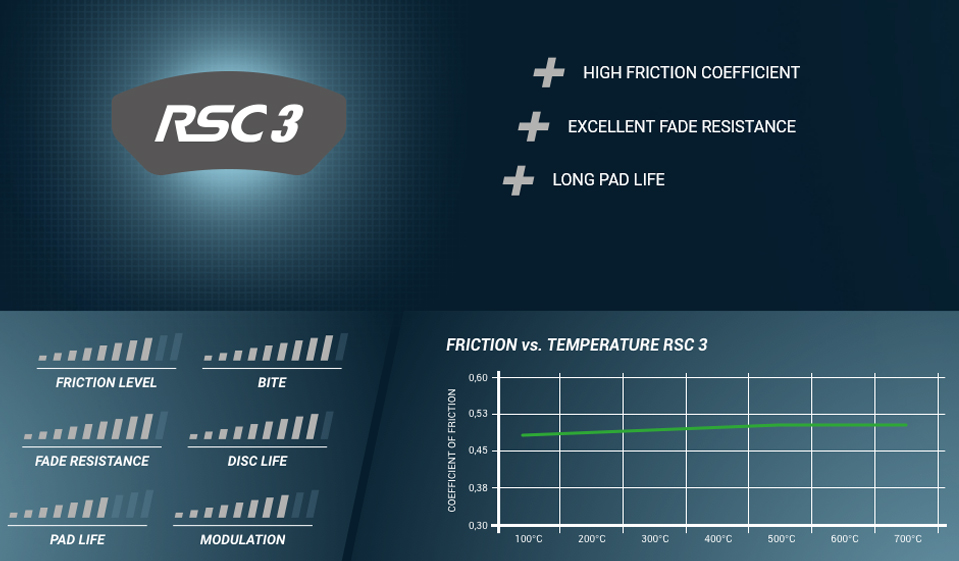 RSC 3

HIGH FRICTION COEFFICIENT

EXCELLENT FADE RESISTANCE

LONG PAD LIFE

FRICTION LEVEL

BITE

FADE RESISTANCE

DISC LIFE

PAD LIFE

MODULATION

FRICTION vs. TEMPERATURE RSC 3

COEFFICIENT OF FRICTION

0,60
0,53
0,45
0,38
0,30

100°C 200°C 300°C 400°C 500°C 600°C 700°C